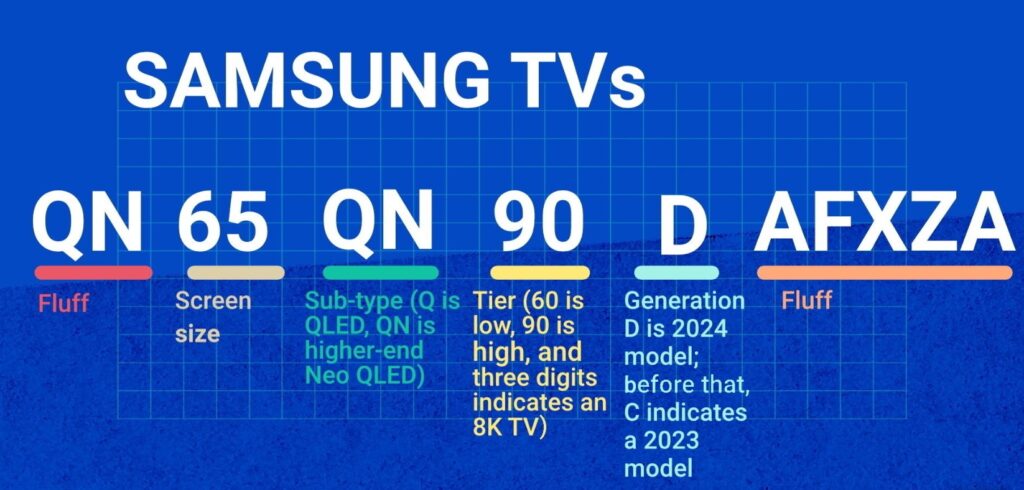 SAMSUNG TVs

QN 65 QN 90 D AFXZA

Fluff

Screen size

Sub-type (Q is QLED, QN is higher-end Neo QLED)

Tier (60 is low, 90 is high, and three digits indicates an 8K TV)

Generation D is 2024 model; before that, C indicates a 2023 model

Fluff